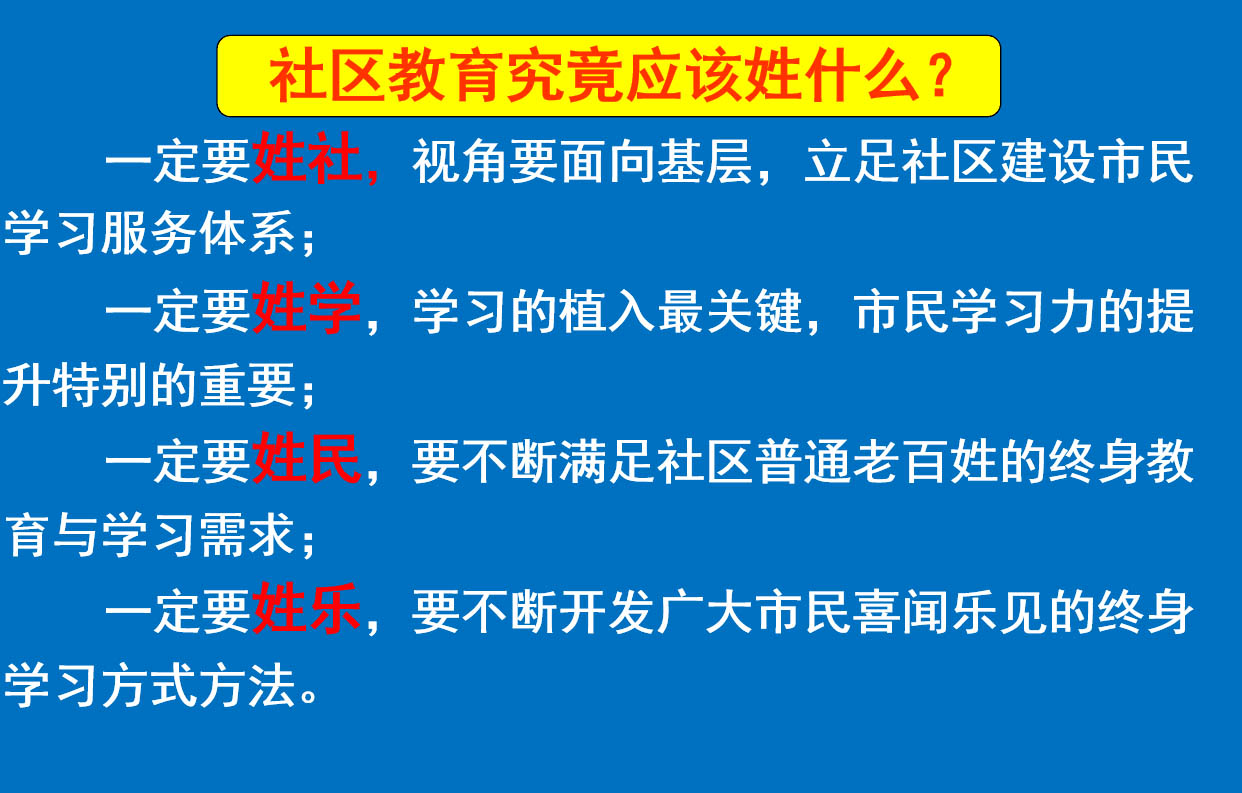 社区教育究竟应该姓什么？

一定要姓社，视角要面向基层，立足社区建设市民学习服务体系；

一定要姓学，学习的植入最关键，市民学习力的提升特别的重要；

一定要姓民，要不断满足社区普通老百姓的终身教育与学习需求；

一定要姓乐，要不断开发广大市民喜闻乐见的终身学习方式方法。